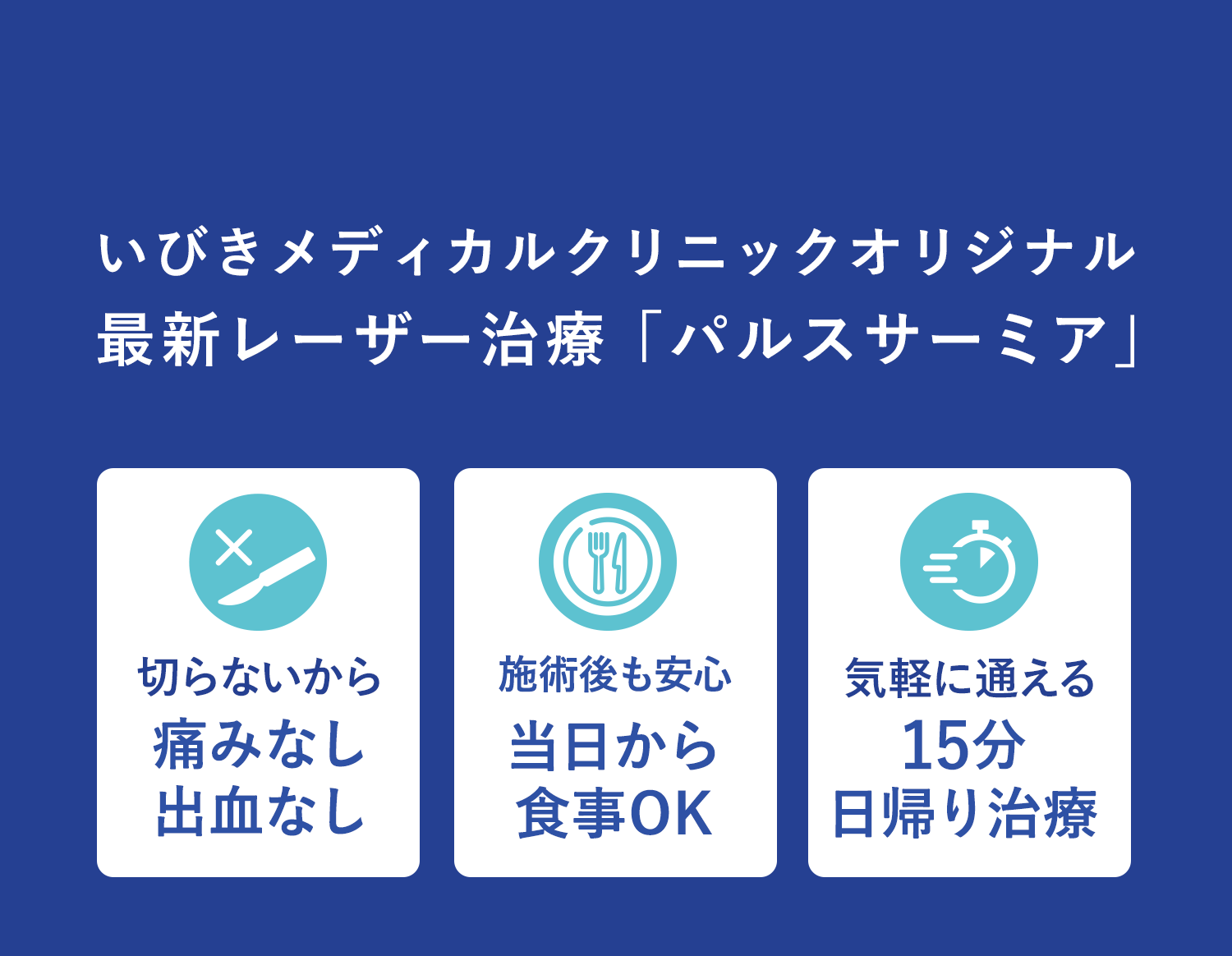 いびきメディカルクリニックオリジナル
最新レーザー治療「パルスサーミア」

切らないから
痛みなし
出血なし

施術後も安心
当日から
食事OK

気軽に通える
15分
日帰り治療